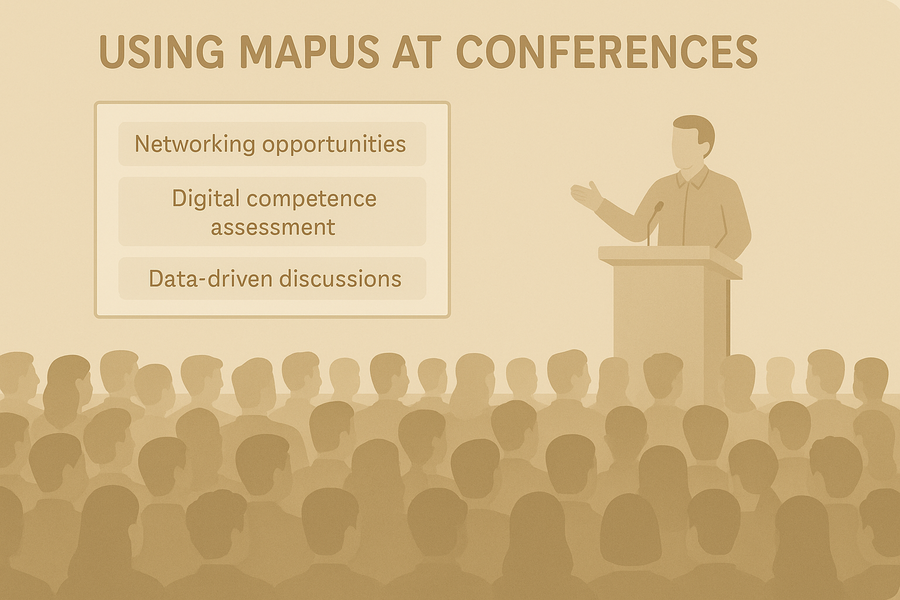 USING MAPUS AT CONFERENCES

Networking opportunities

Digital competence assessment

Data-driven discussions